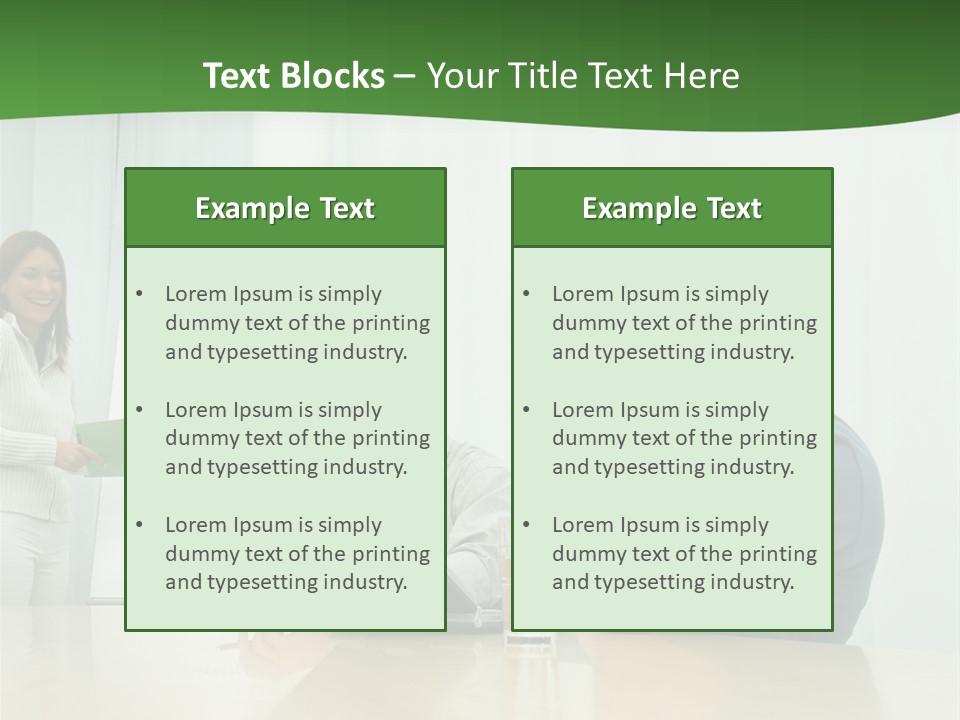 Text Blocks – Your Title Text Here

Example Text

• Lorem Ipsum is simply dummy text of the printing and typesetting industry.

• Lorem Ipsum is simply dummy text of the printing and typesetting industry.

• Lorem Ipsum is simply dummy text of the printing and typesetting industry.

Example Text

• Lorem Ipsum is simply dummy text of the printing and typesetting industry.

• Lorem Ipsum is simply dummy text of the printing and typesetting industry.

• Lorem Ipsum is simply dummy text of the printing and typesetting industry.